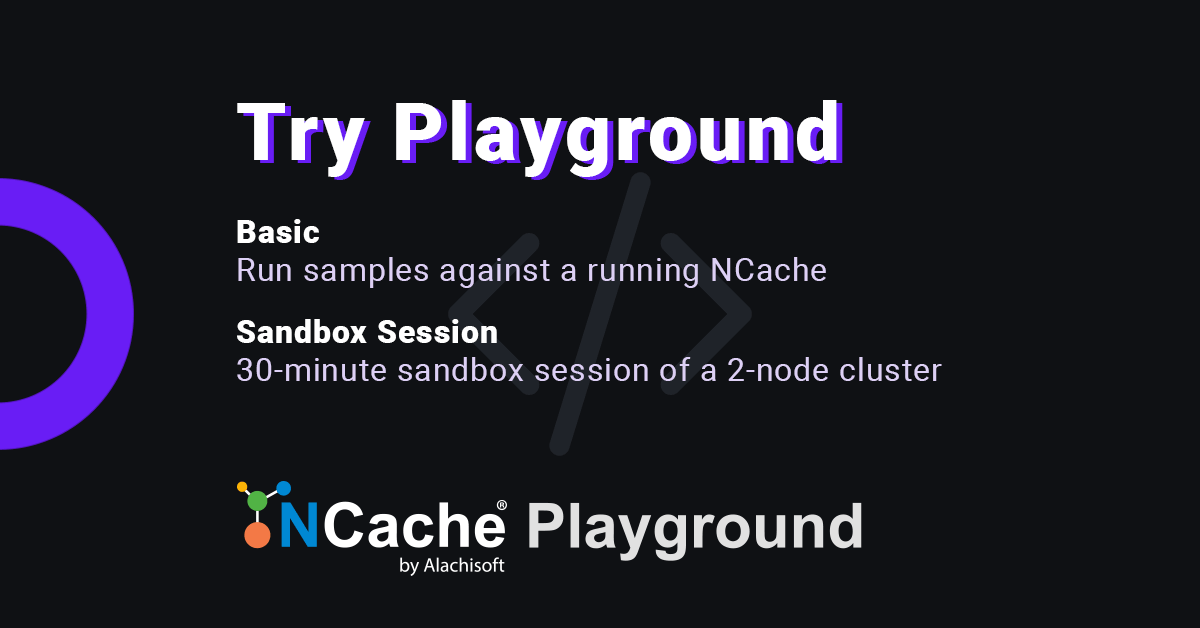 Try Playground

Basic
Run samples against a running NCache

Sandbox Session
30-minute sandbox session of a 2-node cluster

NCache® Playground
by Alachisoft